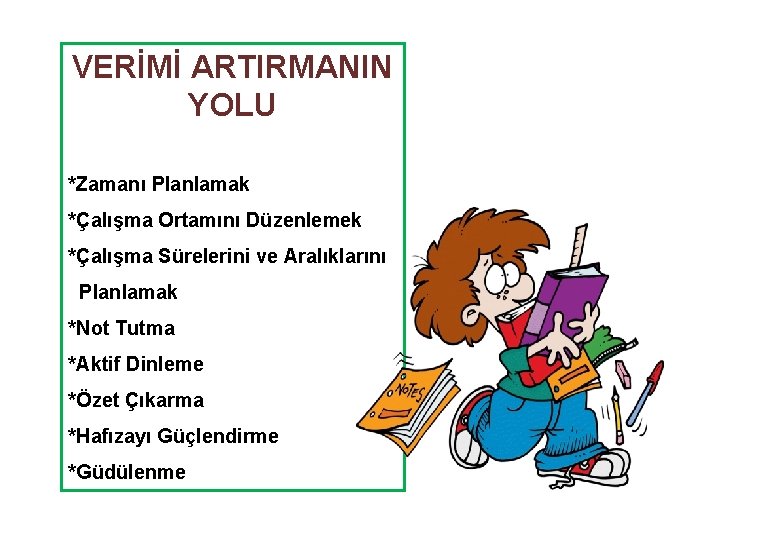 VERİMİ ARTIRMANIN YOLU

*Zamanı Planlamak

*Çalışma Ortamını Düzenlemek

*Çalışma Sürelerini ve Aralıklarını Planlamak

*Not Tutma

*Aktif Dinleme

*Özet Çıkarma

*Hafızayı Güçlendirme

*Güdülenme

NOTES